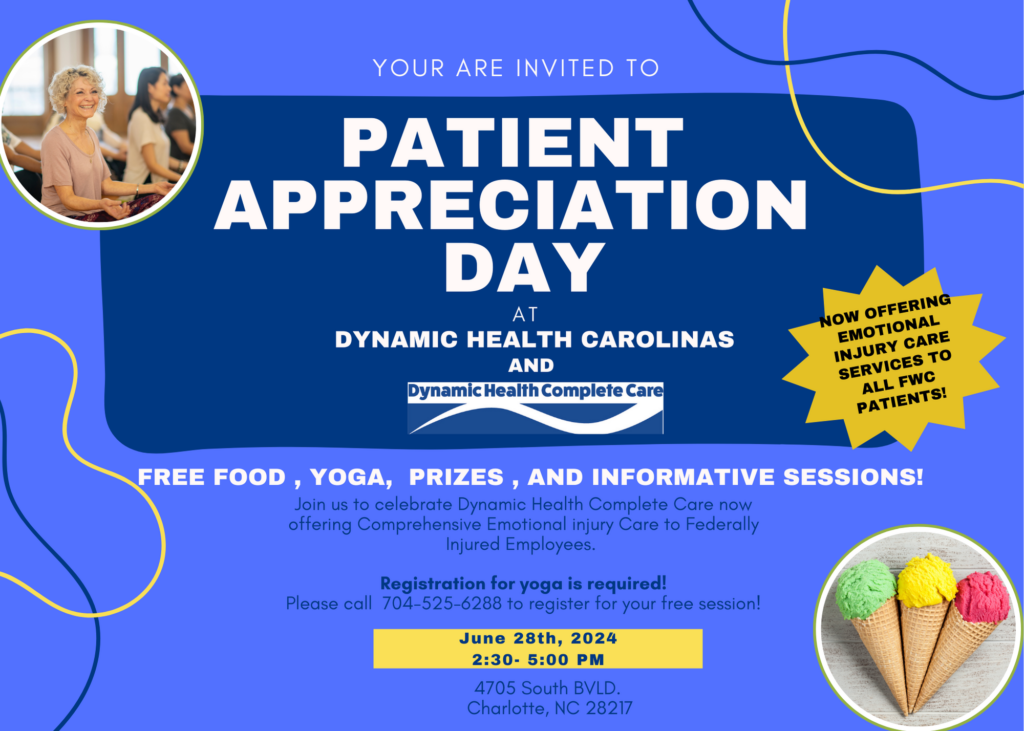 YOUR ARE INVITED TO

PATIENT APPRECIATION DAY

AT

DYNAMIC HEALTH CAROLINAS

AND

Dynamic Health Complete Care

NOW OFFERING EMOTIONAL INJURY CARE SERVICES TO ALL FWC PATIENTS!

FREE FOOD , YOGA, PRIZES , AND INFORMATIVE SESSIONS!

Join us to celebrate Dynamic Health Complete Care now offering Comprehensive Emotional injury Care to Federally Injured Employees.

Registration for yoga is required!
Please call 704-525-6288 to register for your free session!

June 28th, 2024
2:30- 5:00 PM

4705 South BVLD.
Charlotte, NC 28217